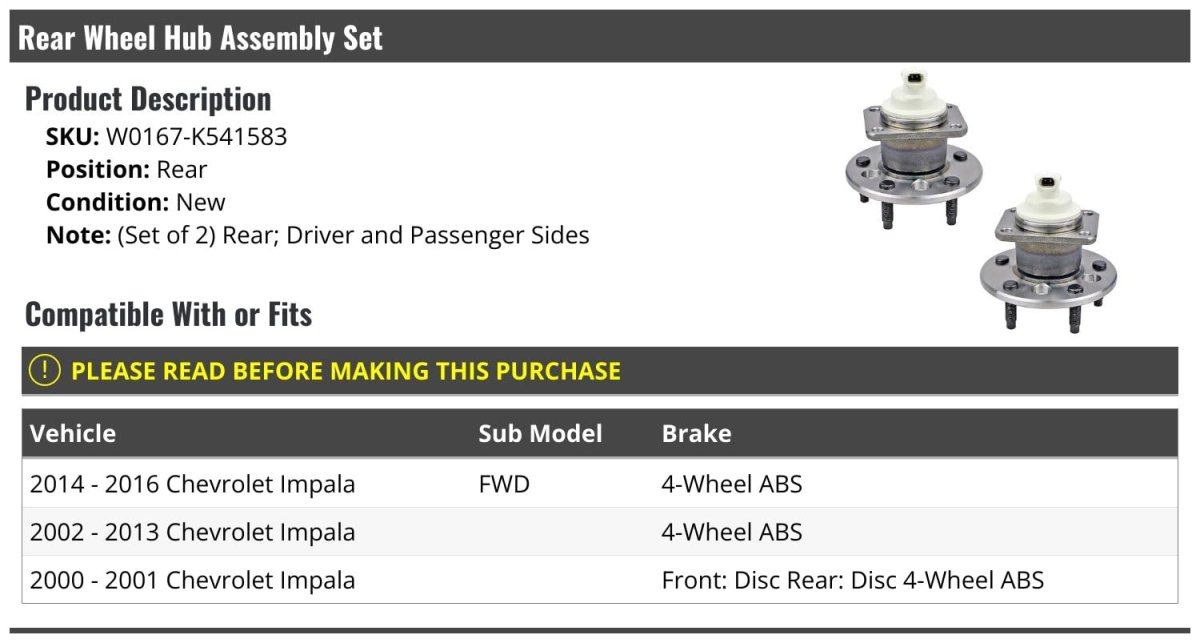 Rear Wheel Hub Assembly Set

Product Description
SKU: W0167-K541583
Position: Rear
Condition: New
Note: (Set of 2) Rear; Driver and Passenger Sides

Compatible With or Fits

! PLEASE READ BEFORE MAKING THIS PURCHASE

| Vehicle | Sub Model | Brake |
|---|---|---|
| 2014 - 2016 Chevrolet Impala | FWD | 4-Wheel ABS |
| 2002 - 2013 Chevrolet Impala | | 4-Wheel ABS |
| 2000 - 2001 Chevrolet Impala | | Front: Disc Rear: Disc 4-Wheel ABS |